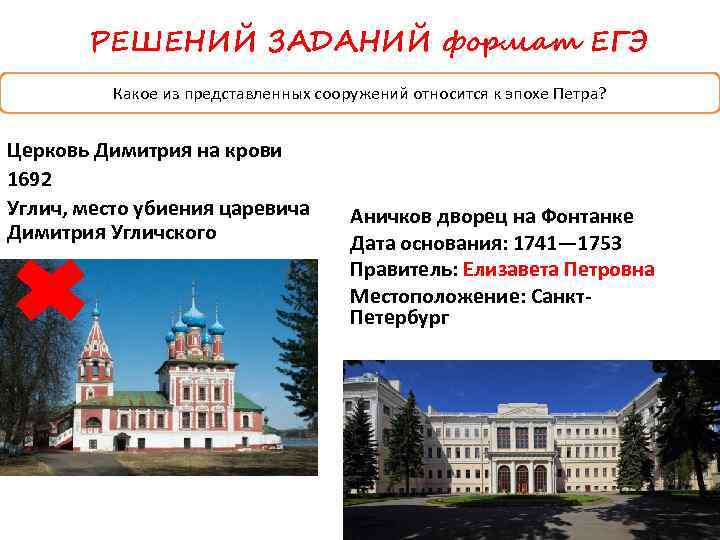 РЕШЕНИЙ ЗАДАНИЙ формат ЕГЭ

Какое из представленных сооружений относится к эпохе Петра?

Церковь Димитрия на крови
1692
Углич, место убиения царевича Димитрия Угличского

Аничков дворец на Фонтанке
Дата основания: 1741—1753
Правитель: Елизавета Петровна
Местоположение: Санкт-Петербург